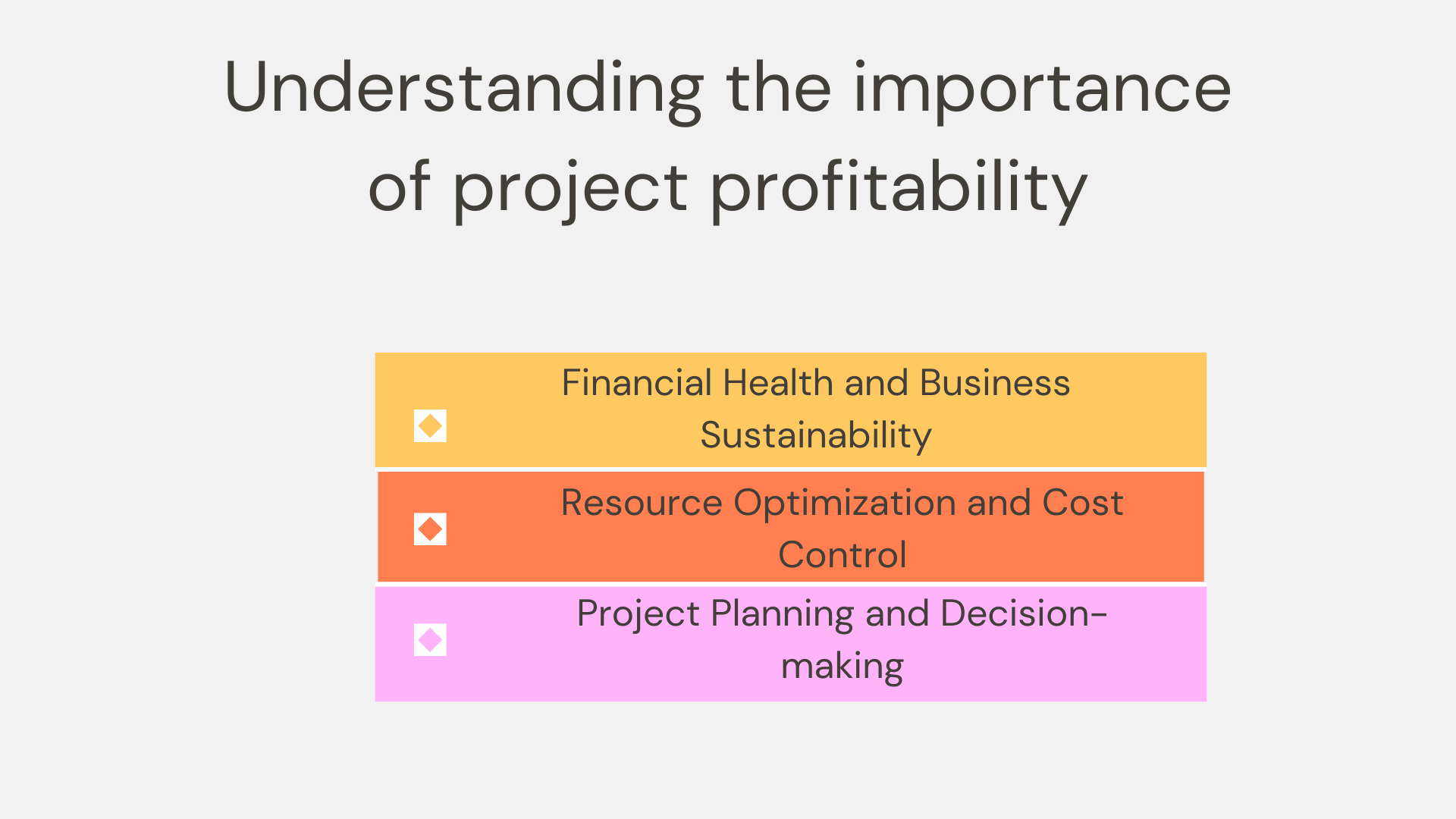 Understanding the importance of project profitability

Financial Health and Business Sustainability

Resource Optimization and Cost Control

Project Planning and Decision-making